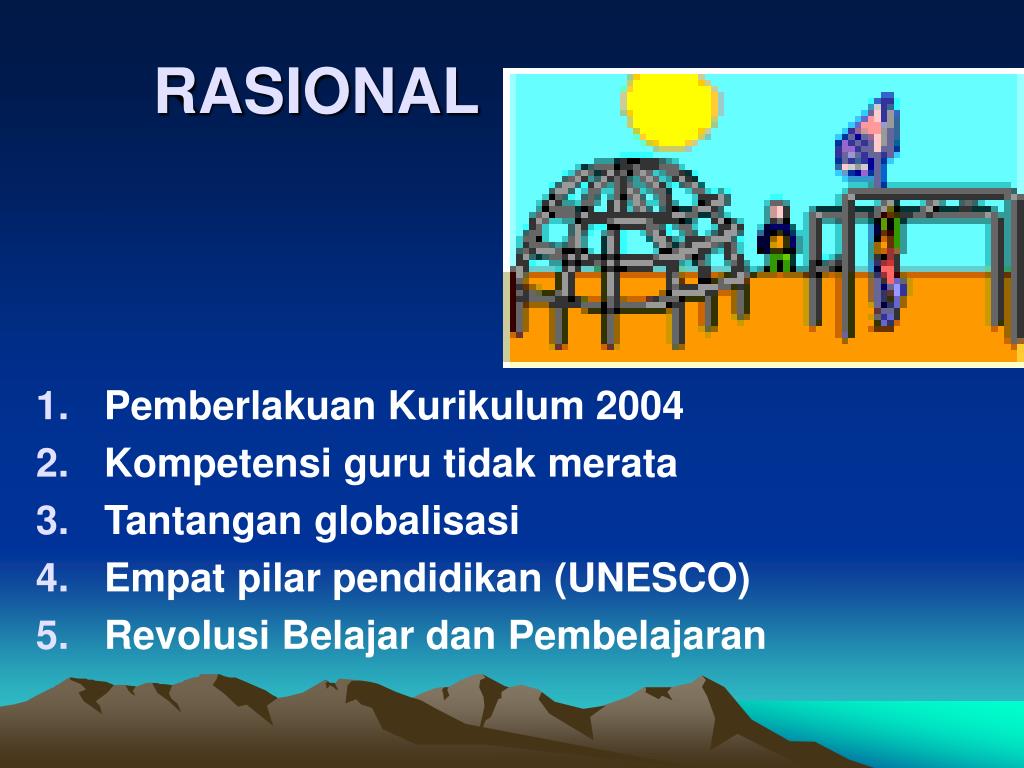 RASIONAL

1. Pemberlakuan Kurikulum 2004
2. Kompetensi guru tidak merata
3. Tantangan globalisasi
4. Empat pilar pendidikan (UNESCO)
5. Revolusi Belajar dan Pembelajaran